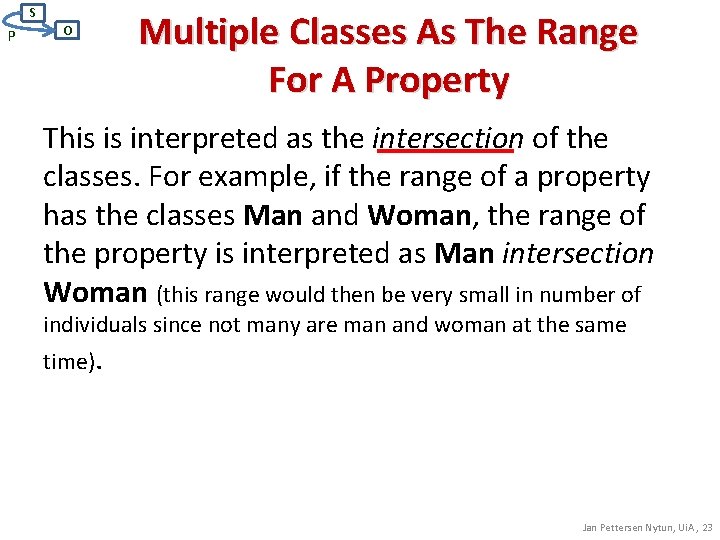 S
P
O

Multiple Classes As The Range For A Property

This is interpreted as the intersection of the classes. For example, if the range of a property has the classes Man and Woman, the range of the property is interpreted as Man intersection Woman (this range would then be very small in number of individuals since not many are man and woman at the same time).

Jan Pettersen Nytun, UiA, 23